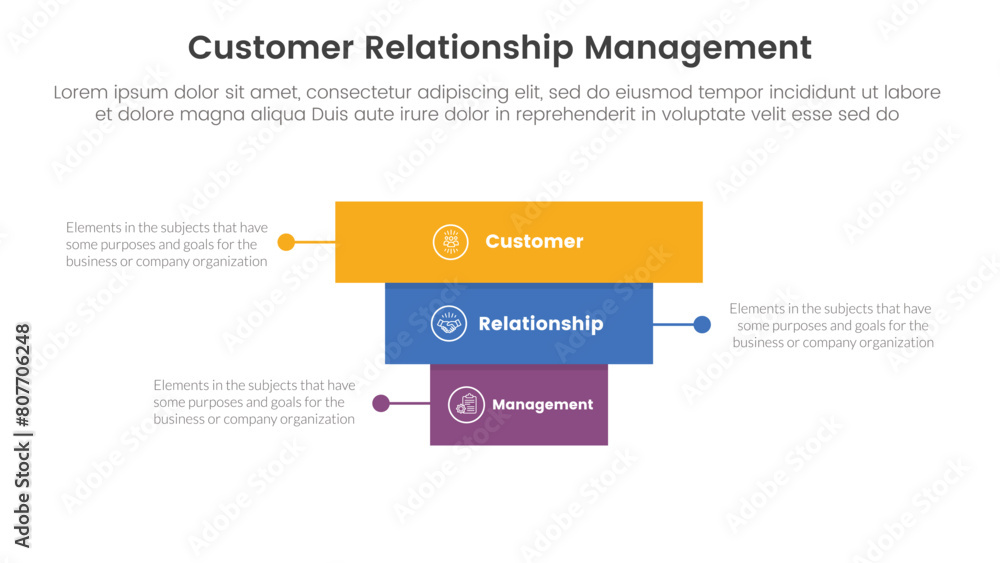 Customer Relationship Management

Lorem ipsum dolor sit amet, consectetur adipiscing elit, sed do eiusmod tempor incididunt ut labore et dolore magna aliqua Duis aute irure dolor in reprehenderit in voluptate velit esse sed do

Elements in the subjects that have some purposes and goals for the business or company organization

Customer

Relationship

Elements in the subjects that have some purposes and goals for the business or company organization

Elements in the subjects that have some purposes and goals for the business or company organization

Management

Adobe Stock | #807706248